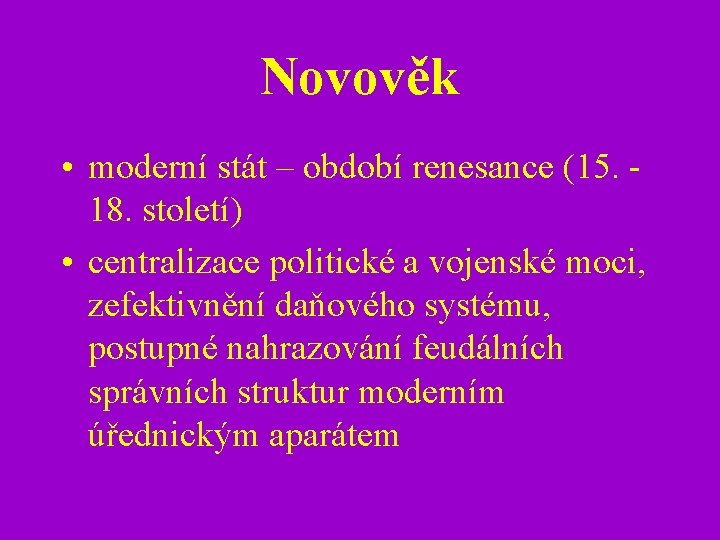 Novověk

• moderní stát – období renesance (15. - 18. století)
• centralizace politické a vojenské moci, zefektivnění daňového systému, postupné nahrazování feudálních správních struktur moderním úřednickým aparátem